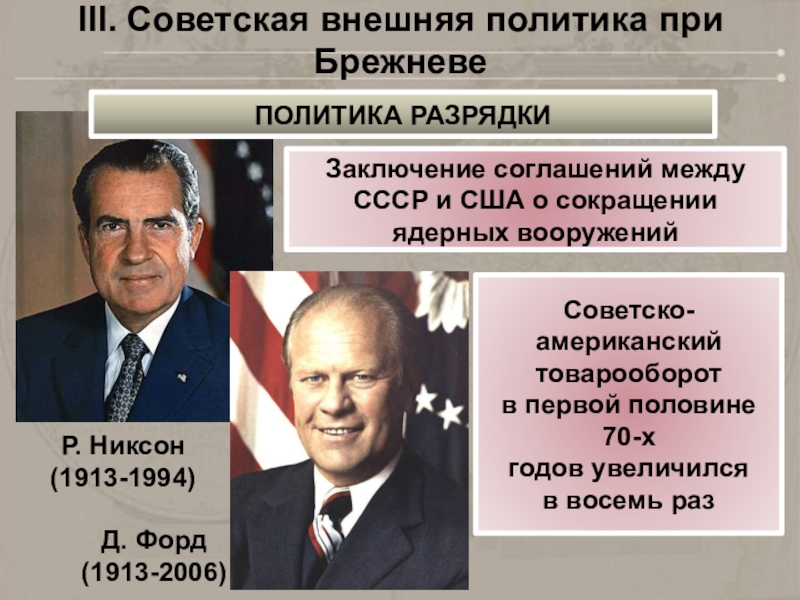 III. Советская внешняя политика при Брежневе

ПОЛИТИКА РАЗРЯДКИ

Заключение соглашений между СССР и США о сокращении ядерных вооружений

Советско-американский товарооборот в первой половине 70-х годов увеличился в восемь раз

Р. Никсон
(1913-1994)

Д. Форд
(1913-2006)